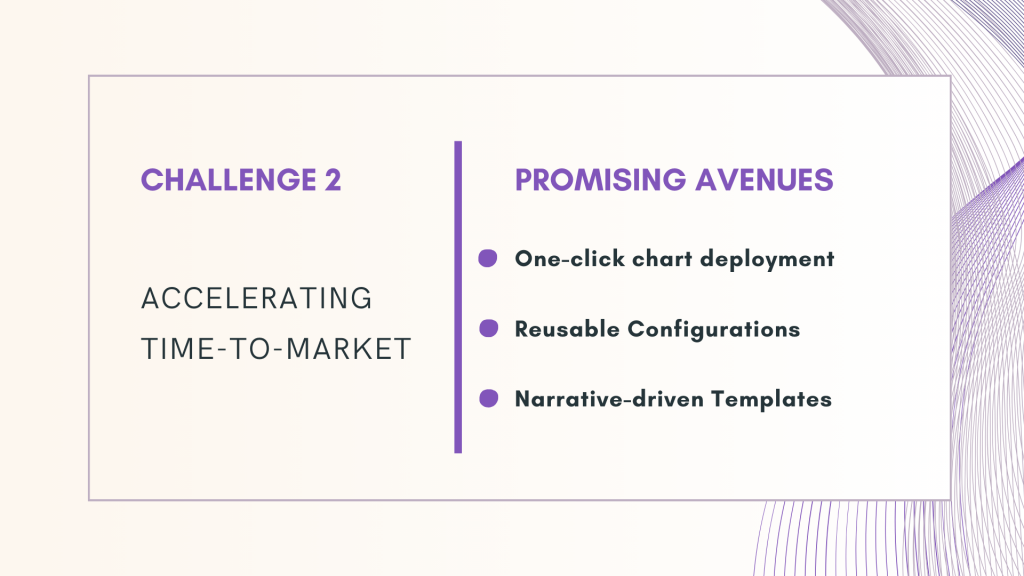 CHALLENGE 2

ACCELERATING TIME-TO-MARKET

PROMISING AVENUES

One-click chart deployment

Reusable Configurations

Narrative-driven Templates